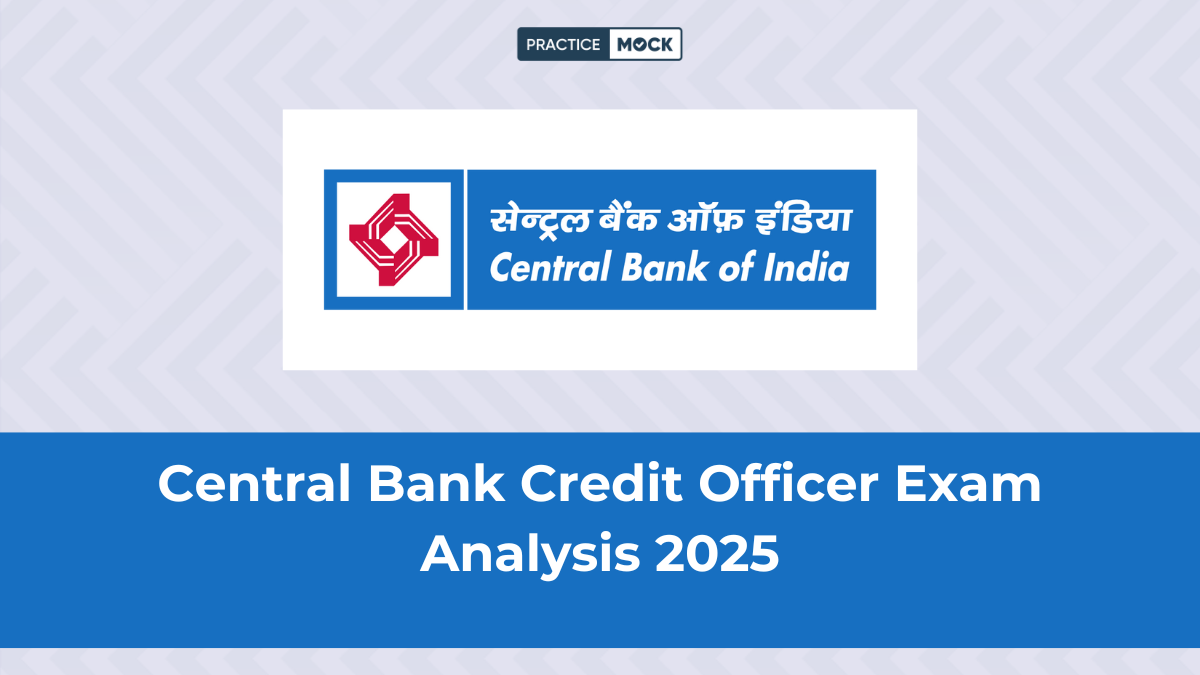 PRACTICE MOCK

सेन्ट्रल बैंक ऑफ़ इंडिया
Central Bank of India

Central Bank Credit Officer Exam Analysis 2025